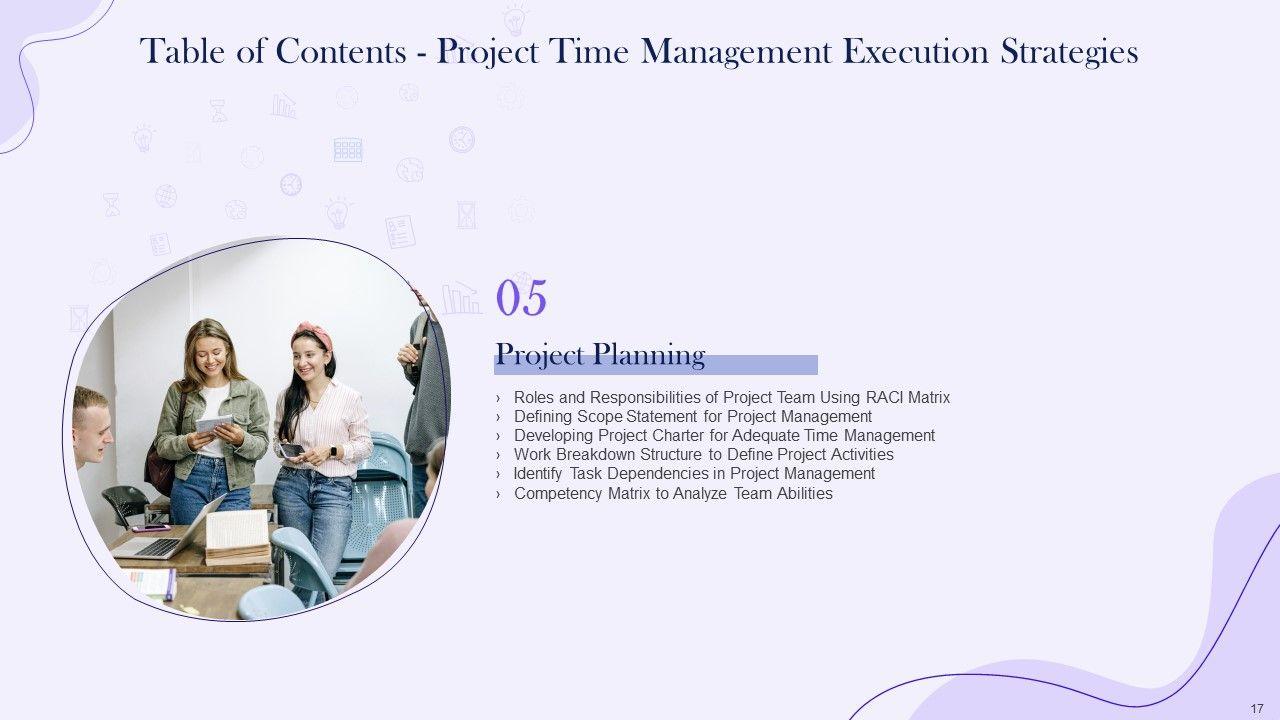 Table of Contents - Project Time Management Execution Strategies

05

Project Planning

› Roles and Responsibilities of Project Team Using RACI Matrix
› Defining Scope Statement for Project Management
› Developing Project Charter for Adequate Time Management
› Work Breakdown Structure to Define Project Activities
› Identify Task Dependencies in Project Management
› Competency Matrix to Analyze Team Abilities

17